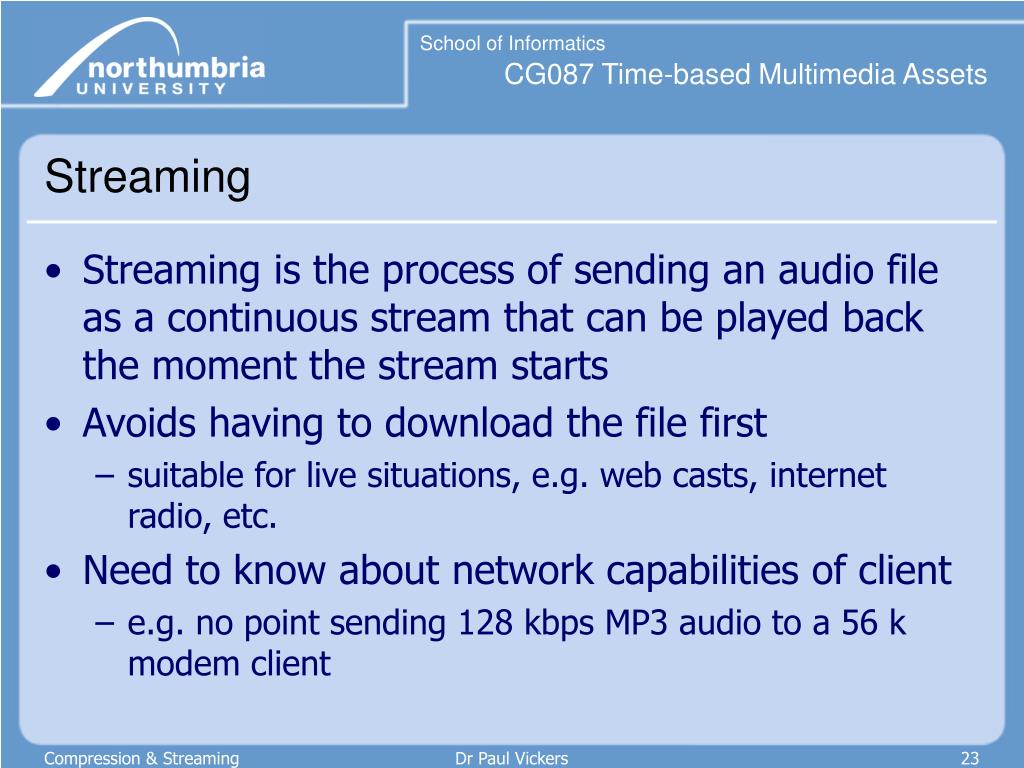 northumbria
UNIVERSITY

School of Informatics
CG087 Time-based Multimedia Assets

Streaming

• Streaming is the process of sending an audio file as a continuous stream that can be played back the moment the stream starts
• Avoids having to download the file first
– suitable for live situations, e.g. web casts, internet radio, etc.
• Need to know about network capabilities of client
– e.g. no point sending 128 kbps MP3 audio to a 56 k modem client

Compression & Streaming
Dr Paul Vickers
23